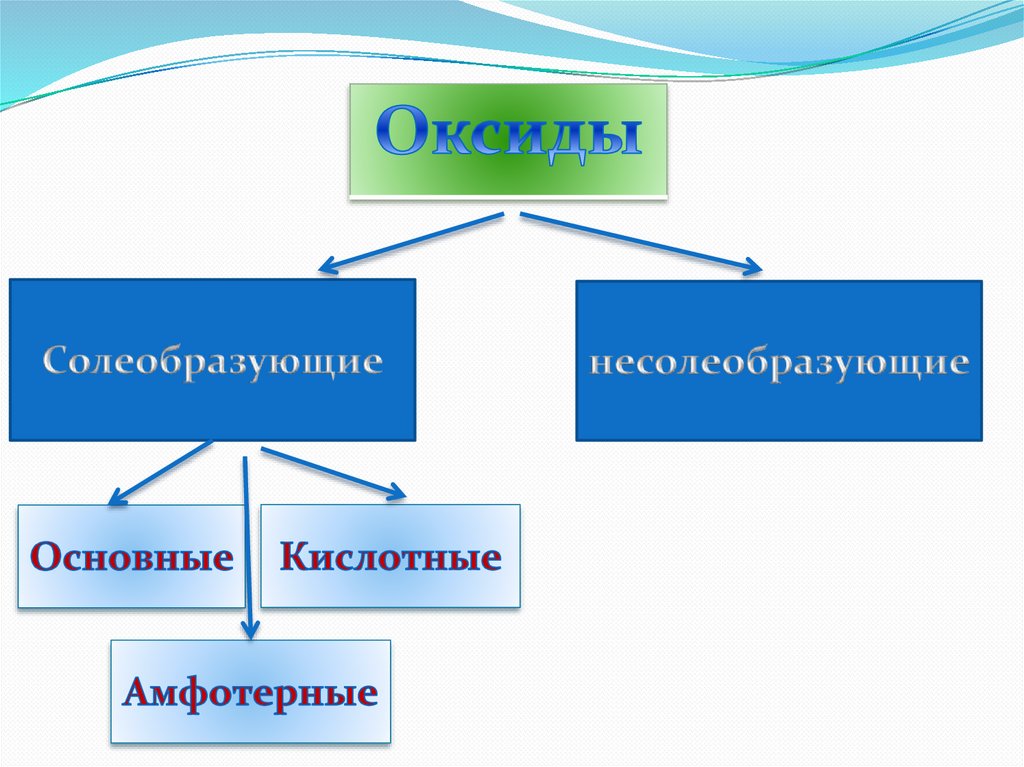 Оксиды

Солеобразующие

несолеобразующие

Основные

Кислотные

Амфотерные